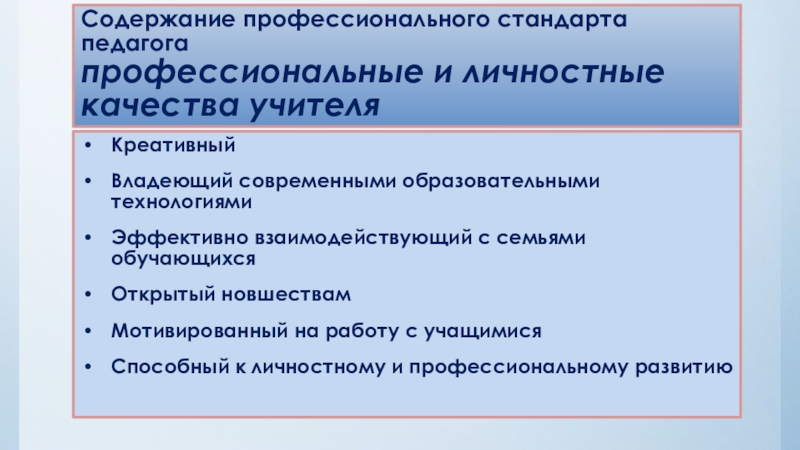 Содержание профессионального стандарта педагога
профессиональные и личностные качества учителя

• Креативный
• Владеющий современными образовательными технологиями
• Эффективно взаимодействующий с семьями обучающихся
• Открытый новшествам
• Мотивированный на работу с учащимися
• Способный к личностному и профессиональному развитию